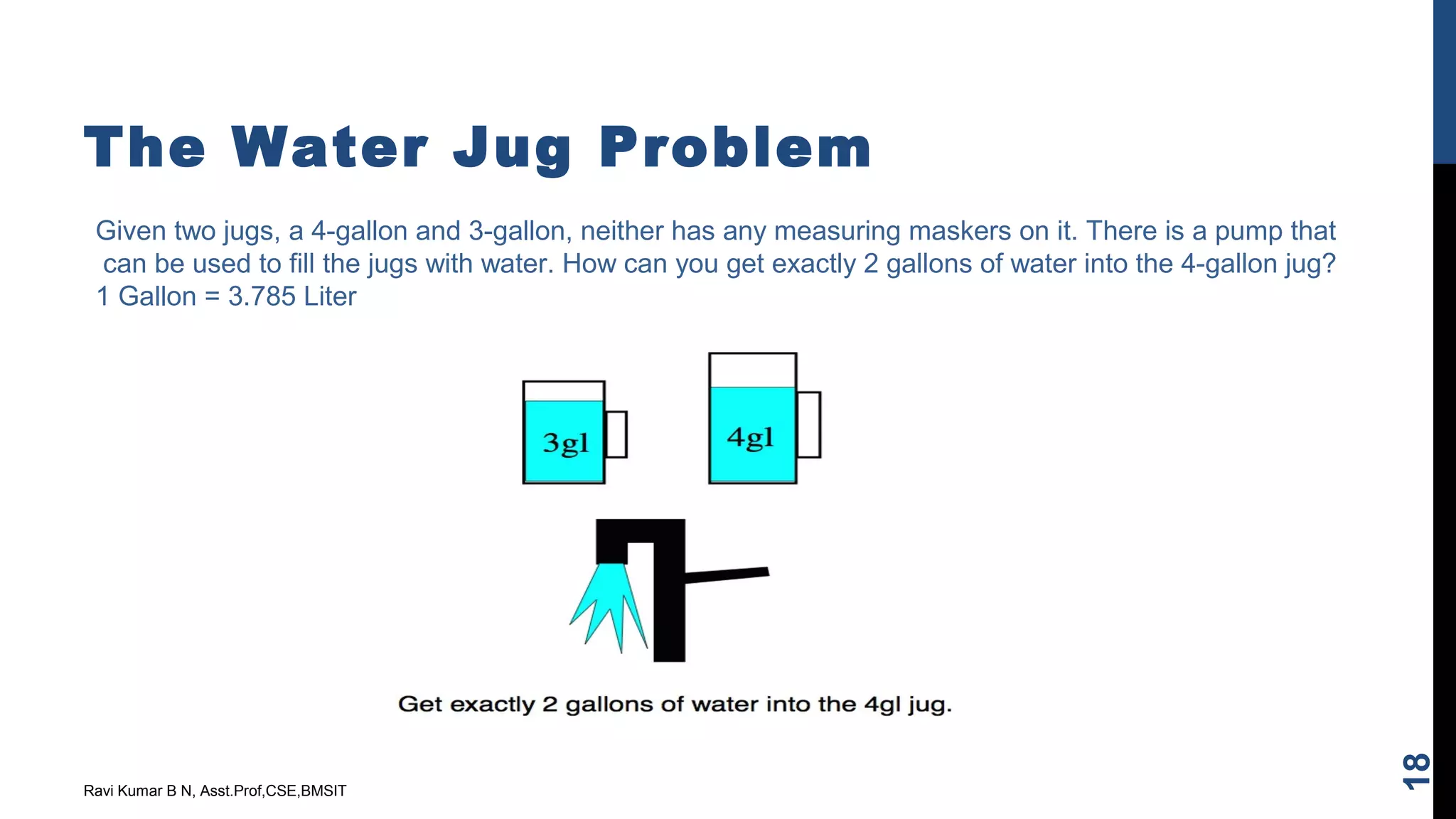 The Water Jug Problem

Given two jugs, a 4-gallon and 3-gallon, neither has any measuring maskers on it. There is a pump that can be used to fill the jugs with water. How can you get exactly 2 gallons of water into the 4-gallon jug?
1 Gallon = 3.785 Liter

3gl

4gl

Get exactly 2 gallons of water into the 4gl jug.

Ravi Kumar B N, Asst.Prof,CSE,BMSIT

18